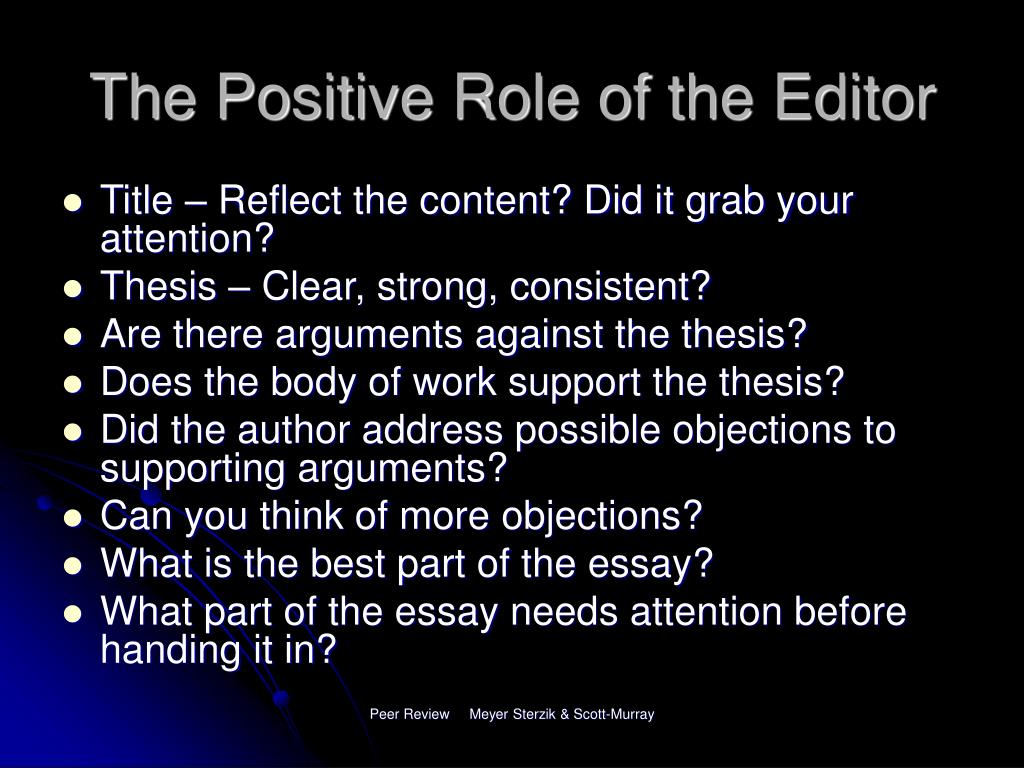 The Positive Role of the Editor

- Title – Reflect the content? Did it grab your attention?
- Thesis – Clear, strong, consistent?
- Are there arguments against the thesis?
- Does the body of work support the thesis?
- Did the author address possible objections to supporting arguments?
- Can you think of more objections?
- What is the best part of the essay?
- What part of the essay needs attention before handing it in?

Peer Review Meyer Sterzik & Scott-Murray